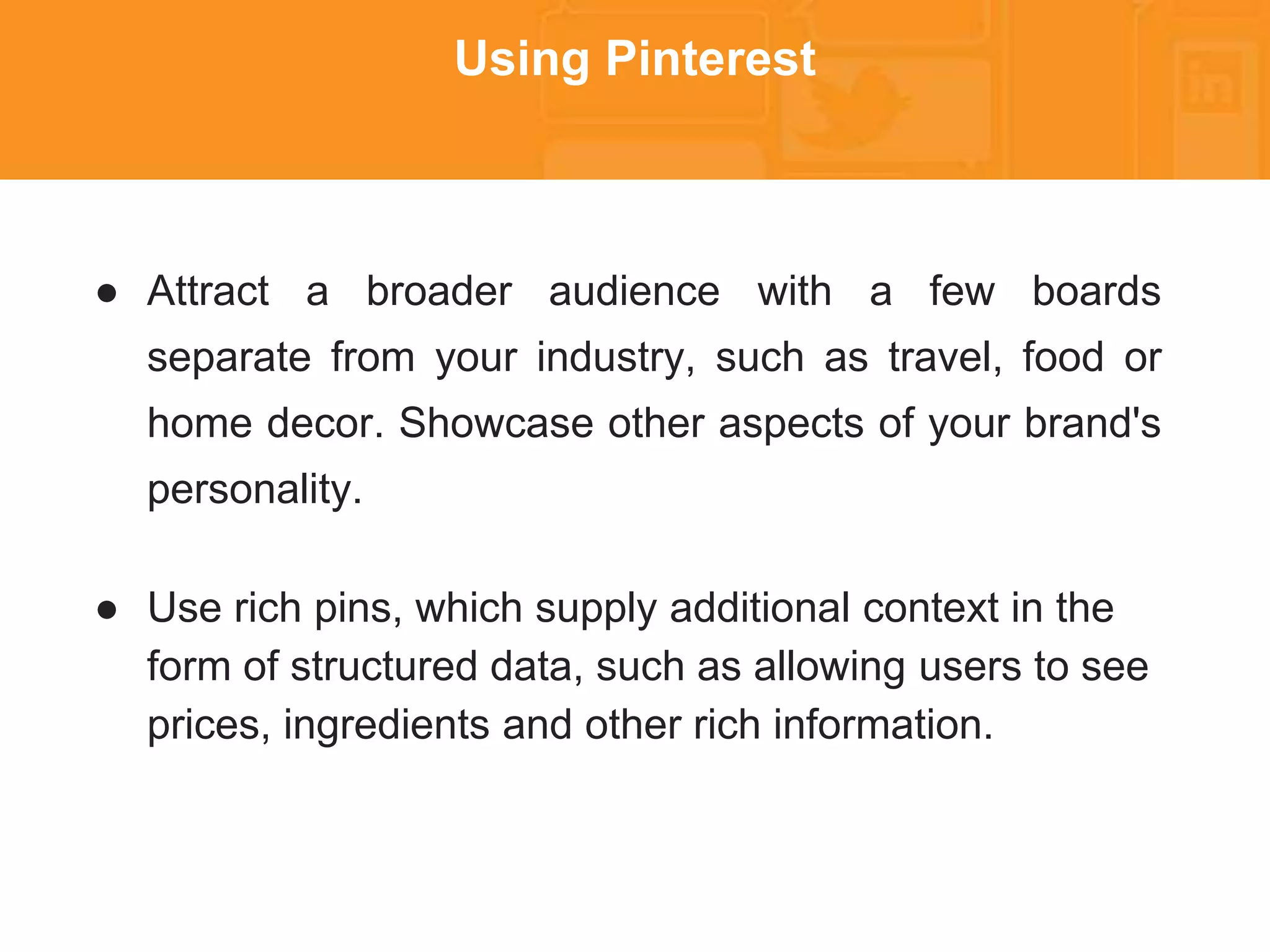 Using Pinterest

● Attract a broader audience with a few boards separate from your industry, such as travel, food or home decor. Showcase other aspects of your brand's personality.

● Use rich pins, which supply additional context in the form of structured data, such as allowing users to see prices, ingredients and other rich information.